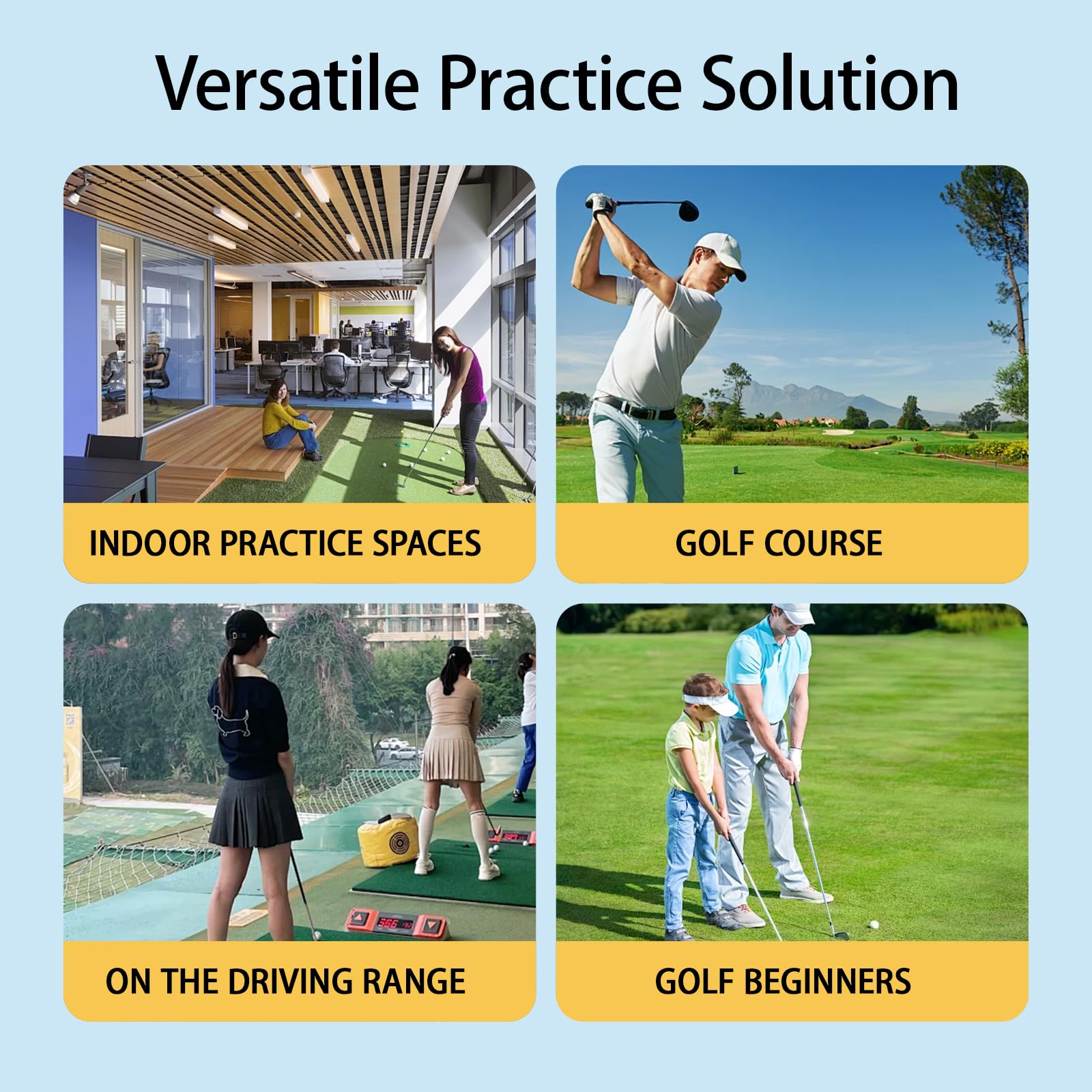 Versatile Practice Solution

INDOOR PRACTICE SPACES

GOLF COURSE

ON THE DRIVING RANGE

GOLF BEGINNERS